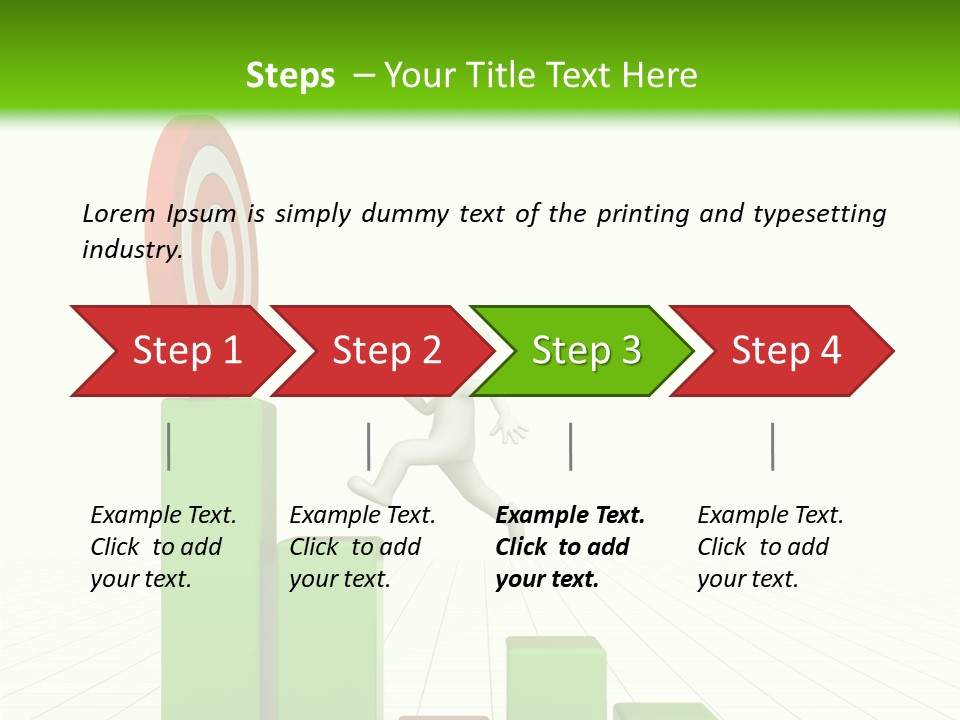 Steps – Your Title Text Here

Lorem Ipsum is simply dummy text of the printing and typesetting industry.

Step 1

Step 2

Step 3

Step 4

Example Text. Click to add your text.

Example Text. Click to add your text.

Example Text. Click to add your text.

Example Text. Click to add your text.